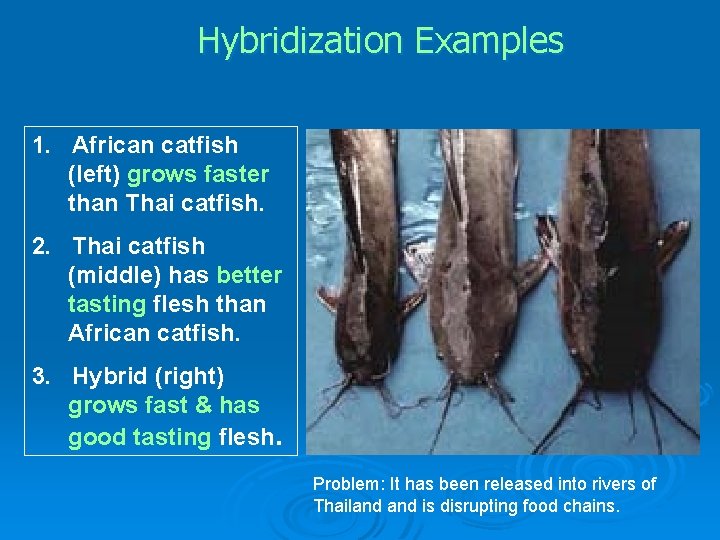 Hybridization Examples

1. African catfish (left) grows faster than Thai catfish.

2. Thai catfish (middle) has better tasting flesh than African catfish.

3. Hybrid (right) grows fast & has good tasting flesh.

Problem: It has been released into rivers of Thailand and is disrupting food chains.